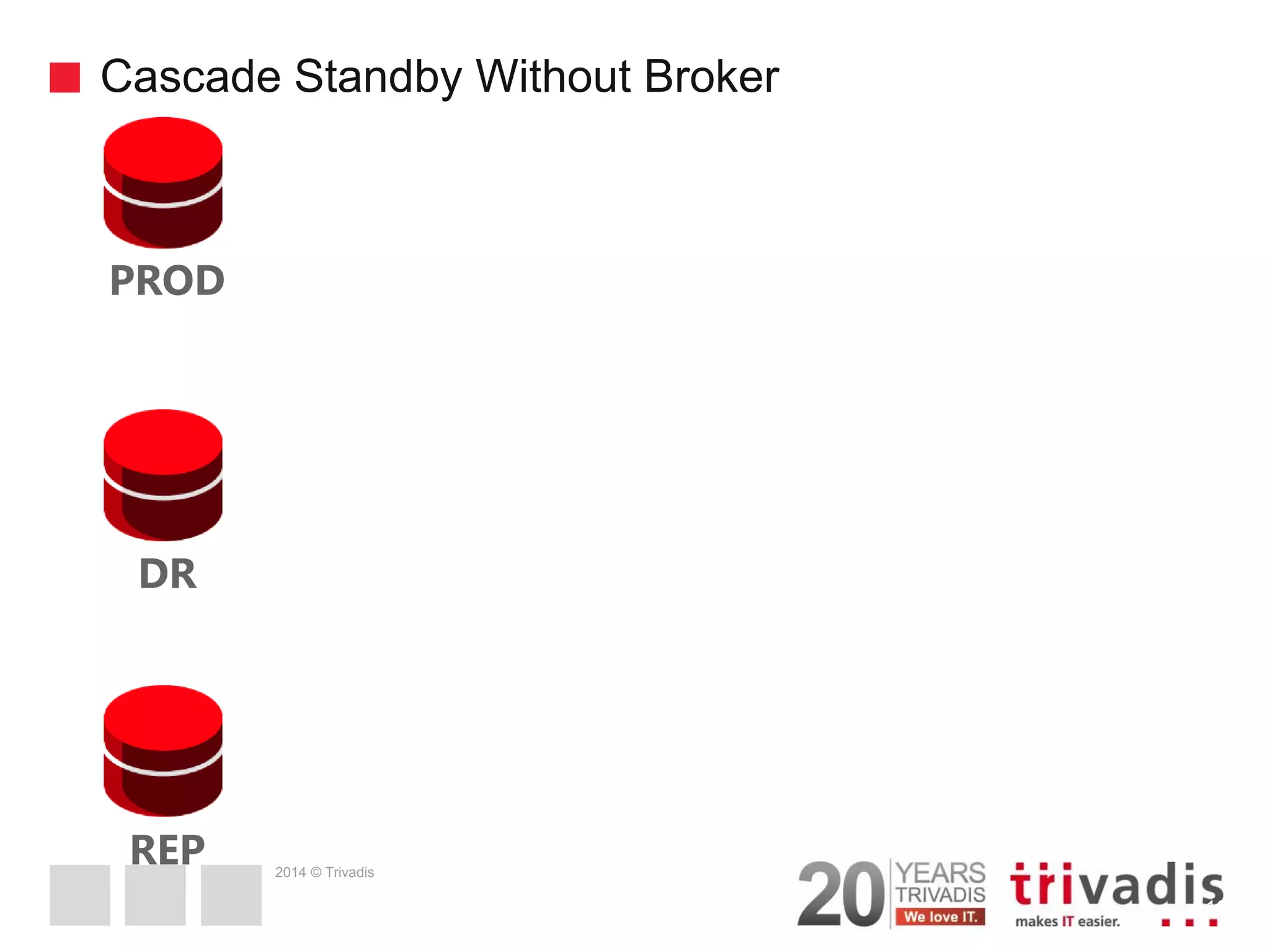 Cascade Standby Without Broker

PROD

DR

REP

2014 © Trivadis

20 YEARS TRIVADIS We love IT.

trivadis makes IT easier.